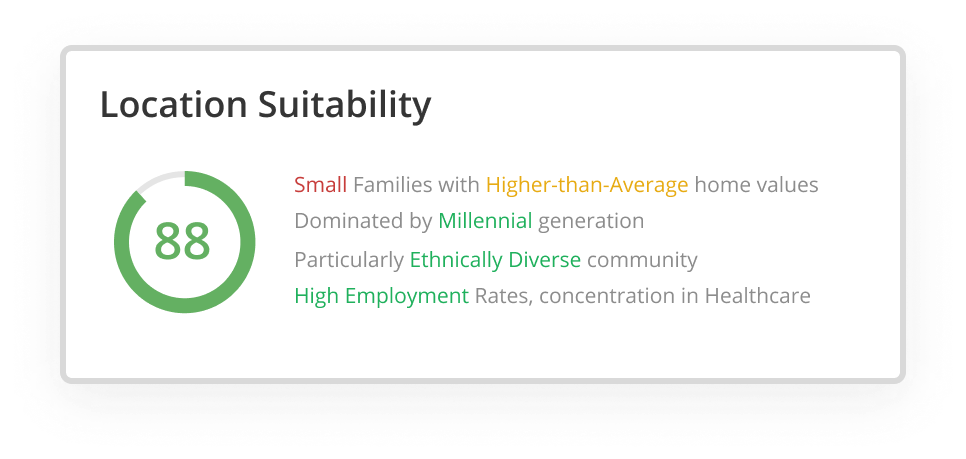 Location Suitability

88

Small Families with Higher-than-Average home values

Dominated by Millennial generation

Particularly Ethnically Diverse community

High Employment Rates, concentration in Healthcare